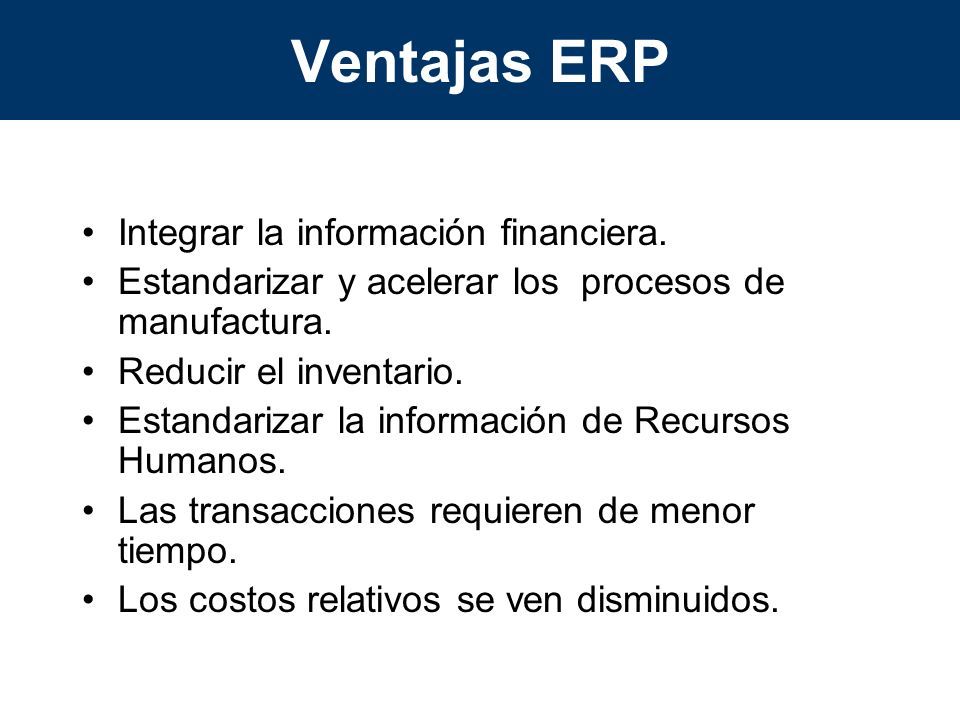 Ventajas ERP

• Integrar la información financiera.
• Estandarizar y acelerar los procesos de manufactura.
• Reducir el inventario.
• Estandarizar la información de Recursos Humanos.
• Las transacciones requieren de menor tiempo.
• Los costos relativos se ven disminuidos.